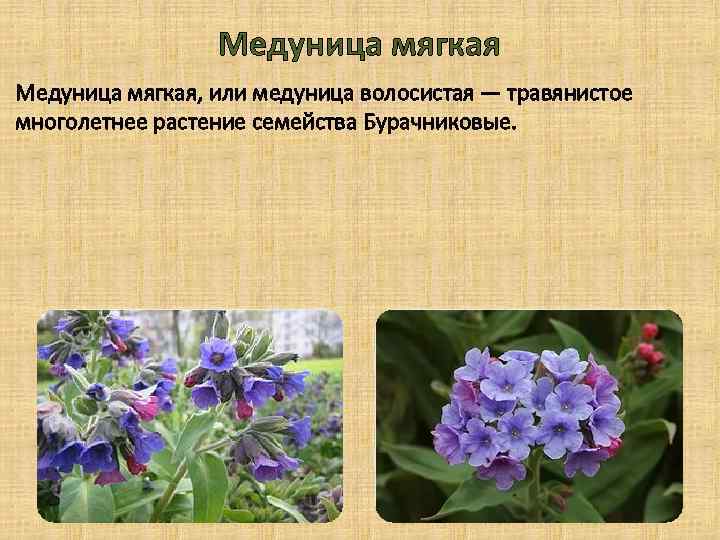 Медуница мягкая

Медуница мягкая, или медуница волосистая — травянистое многолетнее растение семейства Бурачниковые.